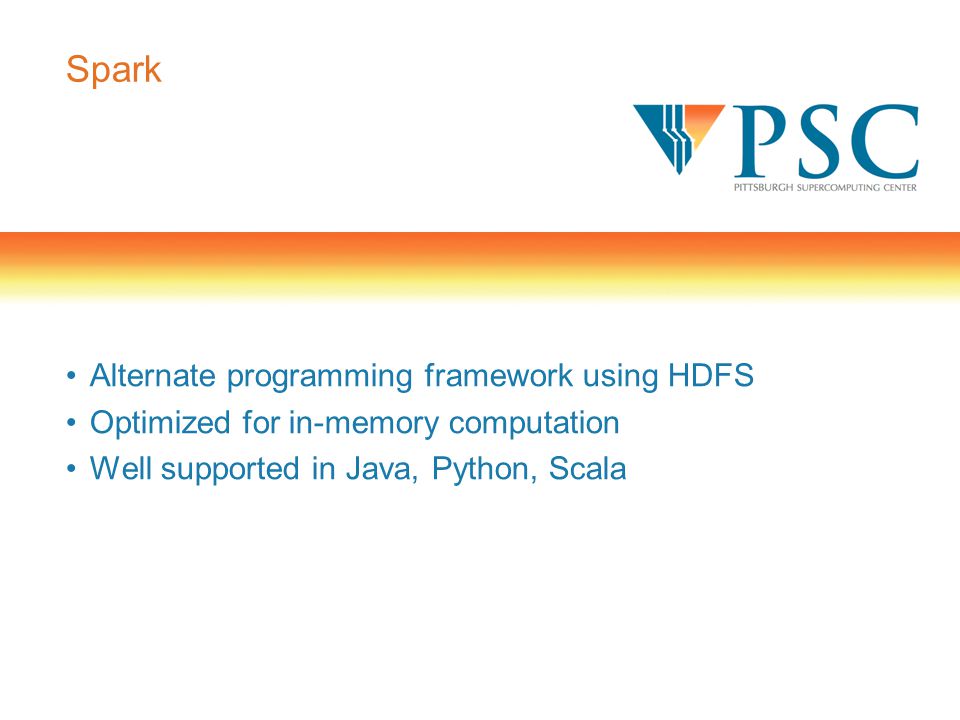 Spark

PSC
PITTSBURGH SUPERCOMPUTING CENTER

• Alternate programming framework using HDFS
• Optimized for in-memory computation
• Well supported in Java, Python, Scala